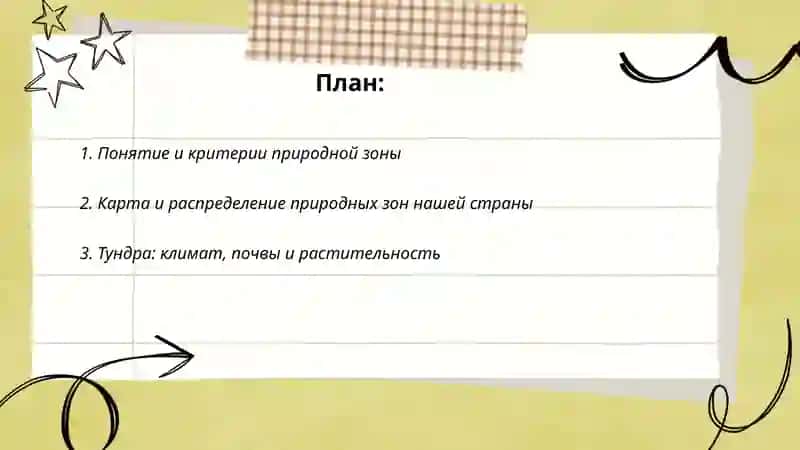 План:

1. Понятие и критерии природной зоны

2. Карта и распределение природных зон нашей страны

3. Тундра: климат, почвы и растительность